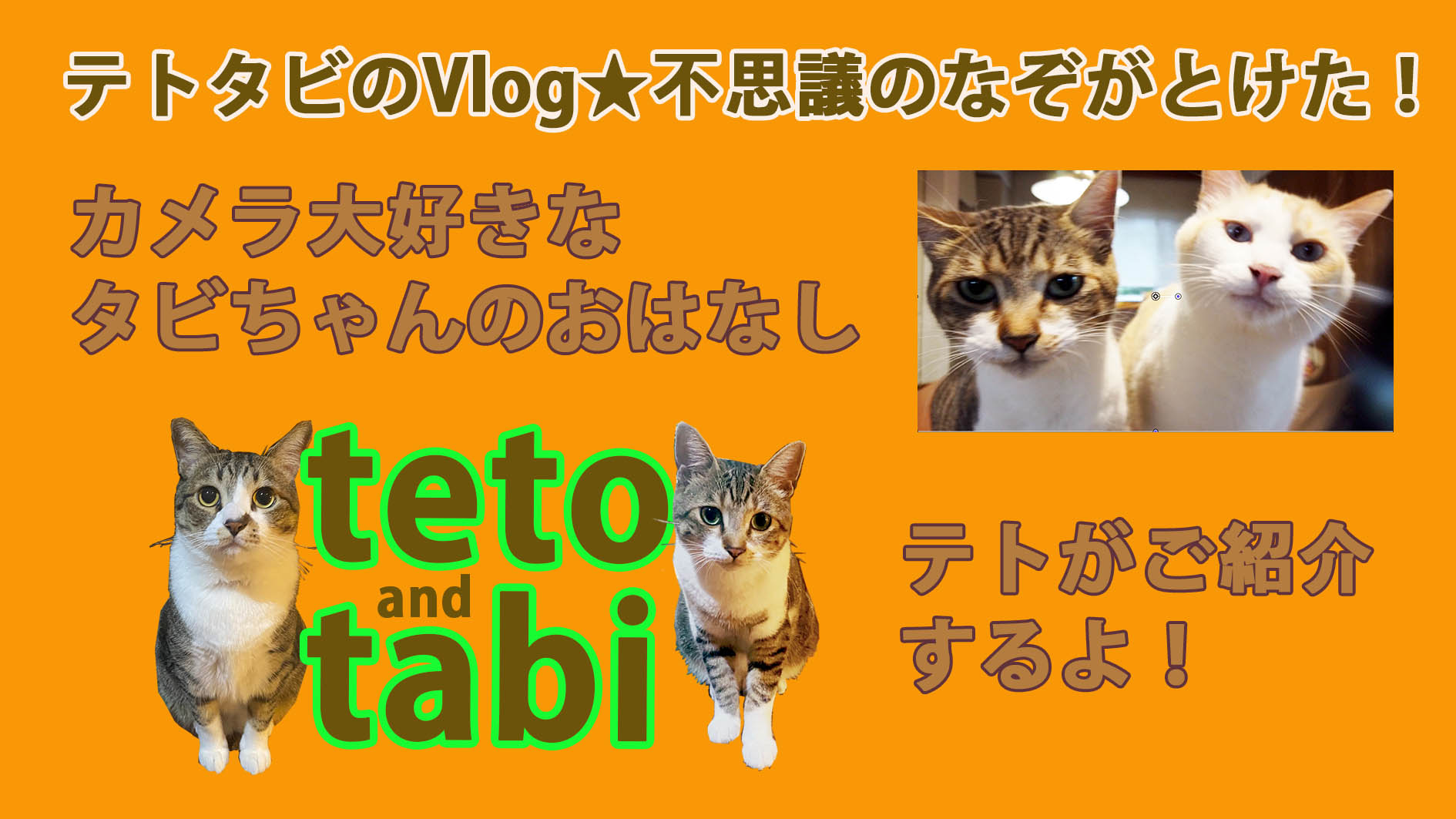 テトタビのVlog★不思議のなぞがとけた！

カメラ大好きな
タビちゃんのおはなし

teto
and
tabi

テトがご紹介
するよ！